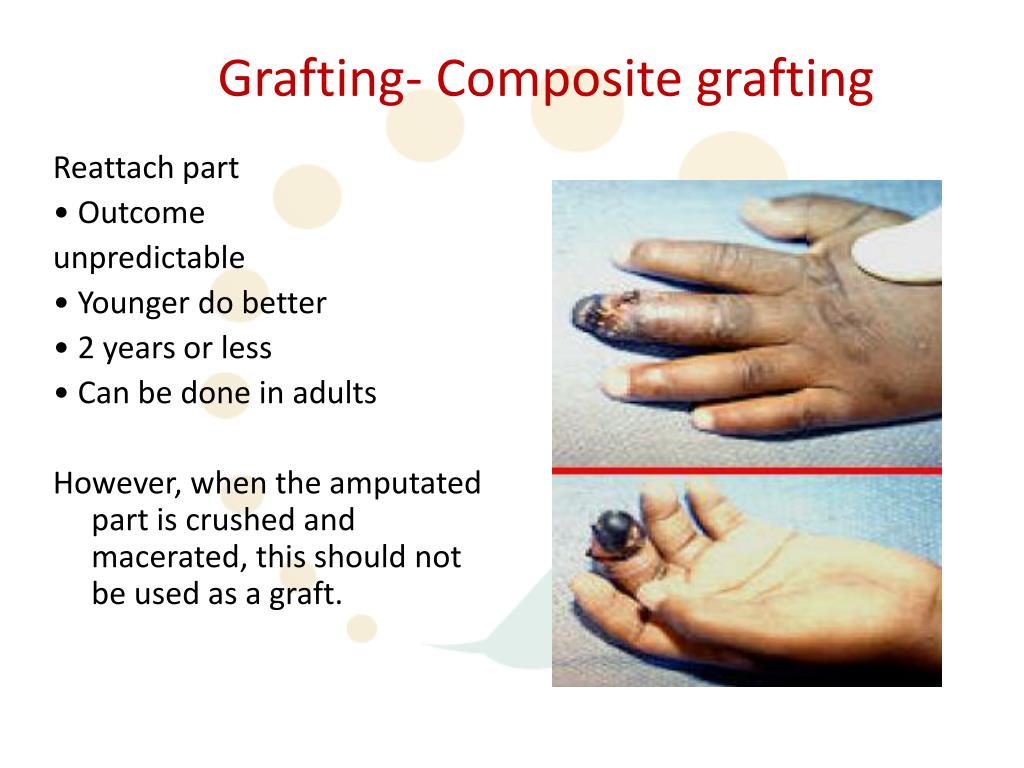 Grafting- Composite grafting

Reattach part
• Outcome unpredictable
• Younger do better
• 2 years or less
• Can be done in adults

However, when the amputated part is crushed and macerated, this should not be used as a graft.